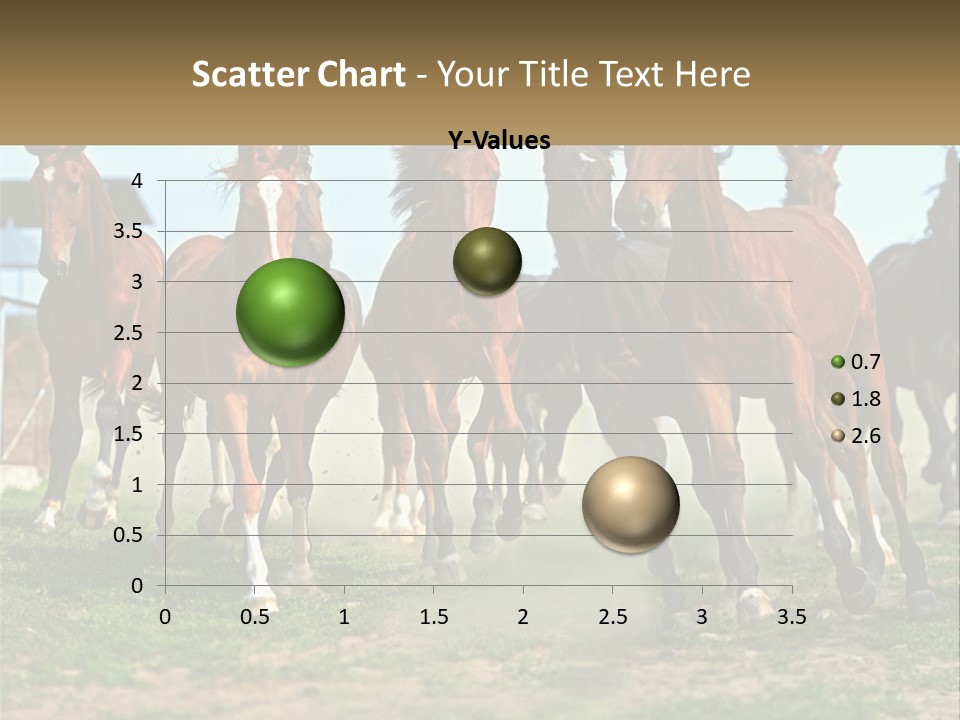 Scatter Chart - Your Title Text Here

Y-Values

4
3.5
3
2.5
2
1.5
1
0.5
0

0
0.5
1
1.5
2
2.5
3
3.5

0.7
1.8
2.6